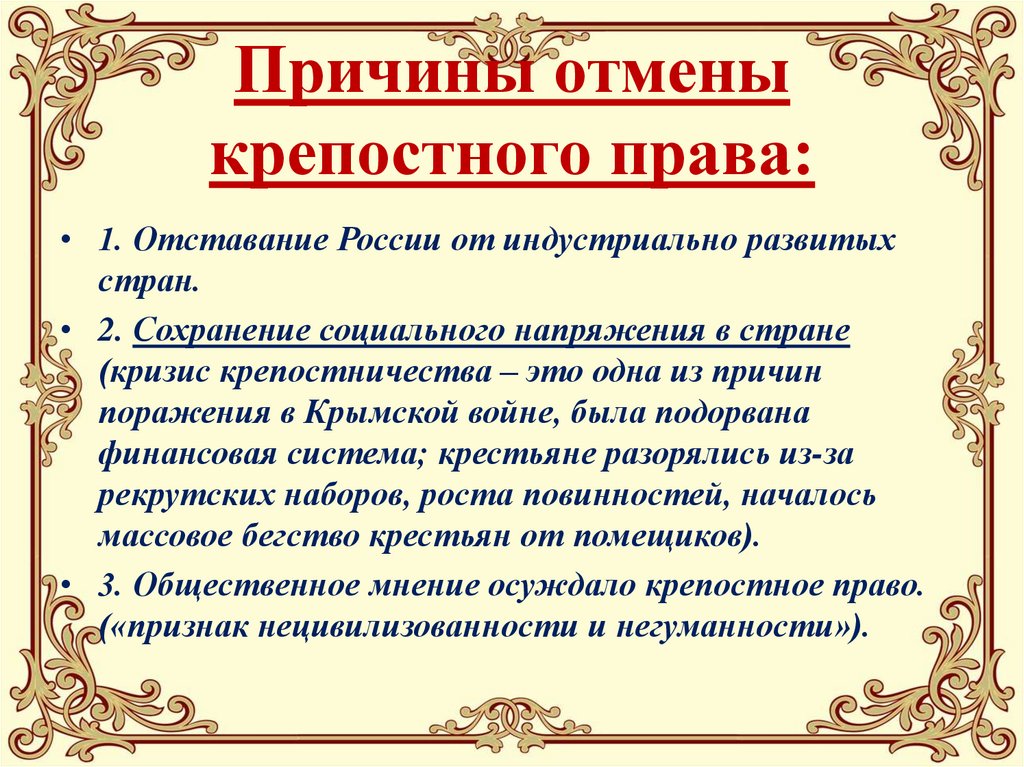 Причины отмены крепостного права:

• 1. Отставание России от индустриально развитых стран.

• 2. Сохранение социального напряжения в стране (кризис крепостничества – это одна из причин поражения в Крымской войне, была подорвана финансовая система; крестьяне разорялись из-за рекрутских наборов, роста повинностей, началось массовое бегство крестьян от помещиков).

• 3. Общественное мнение осуждало крепостное право. («признак нецивилизованности и негуманности»).